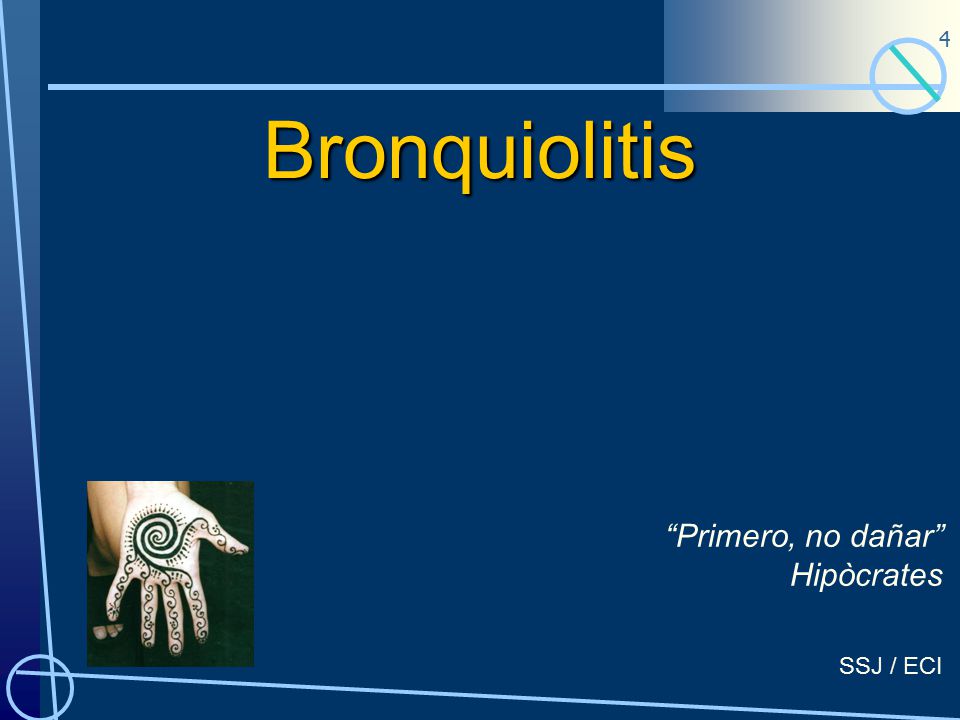 4

Bronquiolitis

“Primero, no dañar”
Hipòcrates

SSJ / ECI